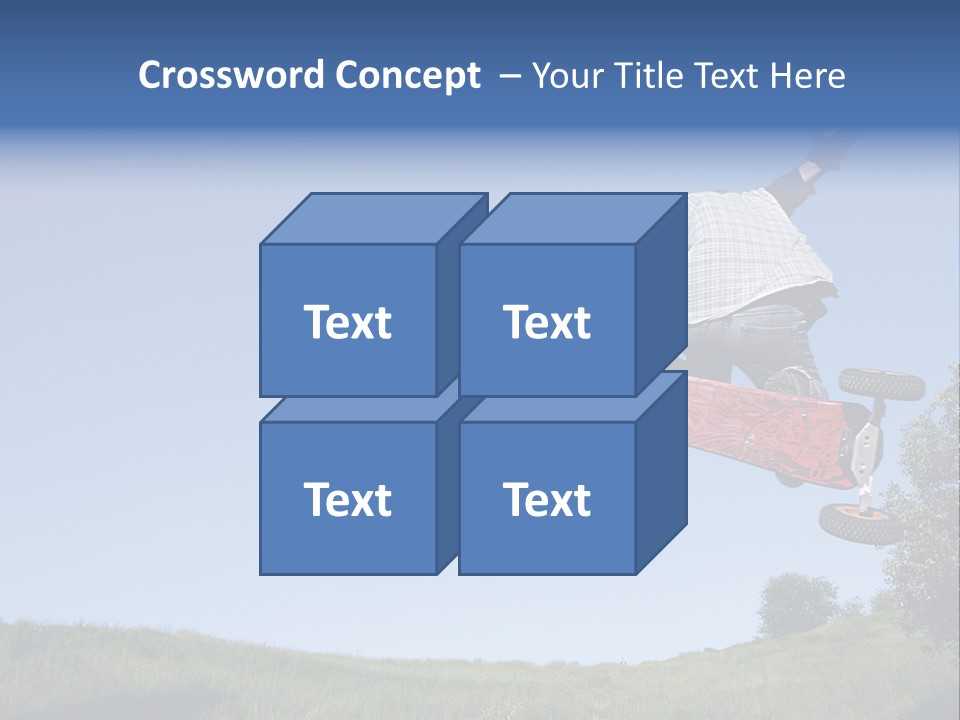 Crossword Concept – Your Title Text Here

Text

Text

Text

Text